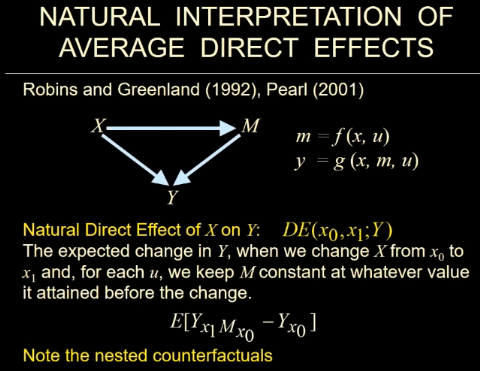 NATURAL INTERPRETATION OF AVERAGE DIRECT EFFECTS

Robins and Greenland (1992), Pearl (2001)

$X$ $M$ $Y$

$m = f(x, u)$
$y = g(x, m, u)$

Natural Direct Effect of $X$ on $Y$: $DE(x_0, x_1; Y)$
The expected change in $Y$, when we change $X$ from $x_0$ to $x_1$ and, for each $u$, we keep $M$ constant at whatever value it attained before the change.

$E[Y_{x_1 M_{x_0}} - Y_{x_0}]$

Note the nested counterfactuals